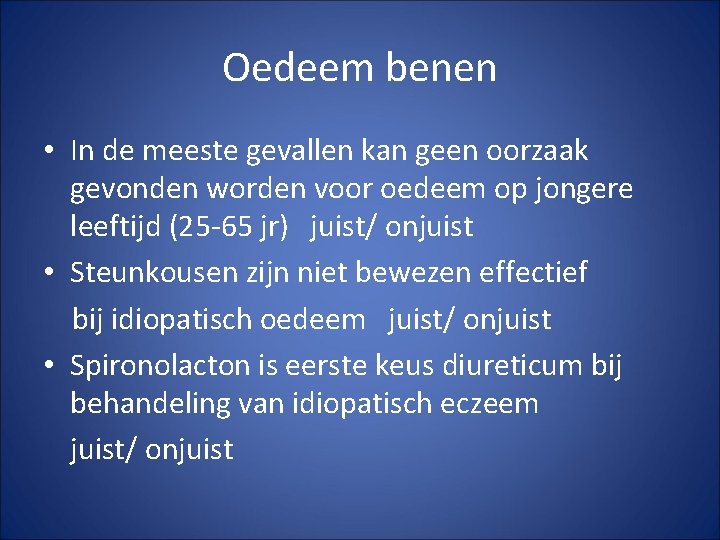 Oedeem benen

• In de meeste gevallen kan geen oorzaak gevonden worden voor oedeem op jongere leeftijd (25-65 jr) juist/ onjuist
• Steunkousen zijn niet bewezen effectief bij idiopatisch oedeem juist/ onjuist
• Spironolacton is eerste keus diureticum bij behandeling van idiopatisch eczeem juist/ onjuist